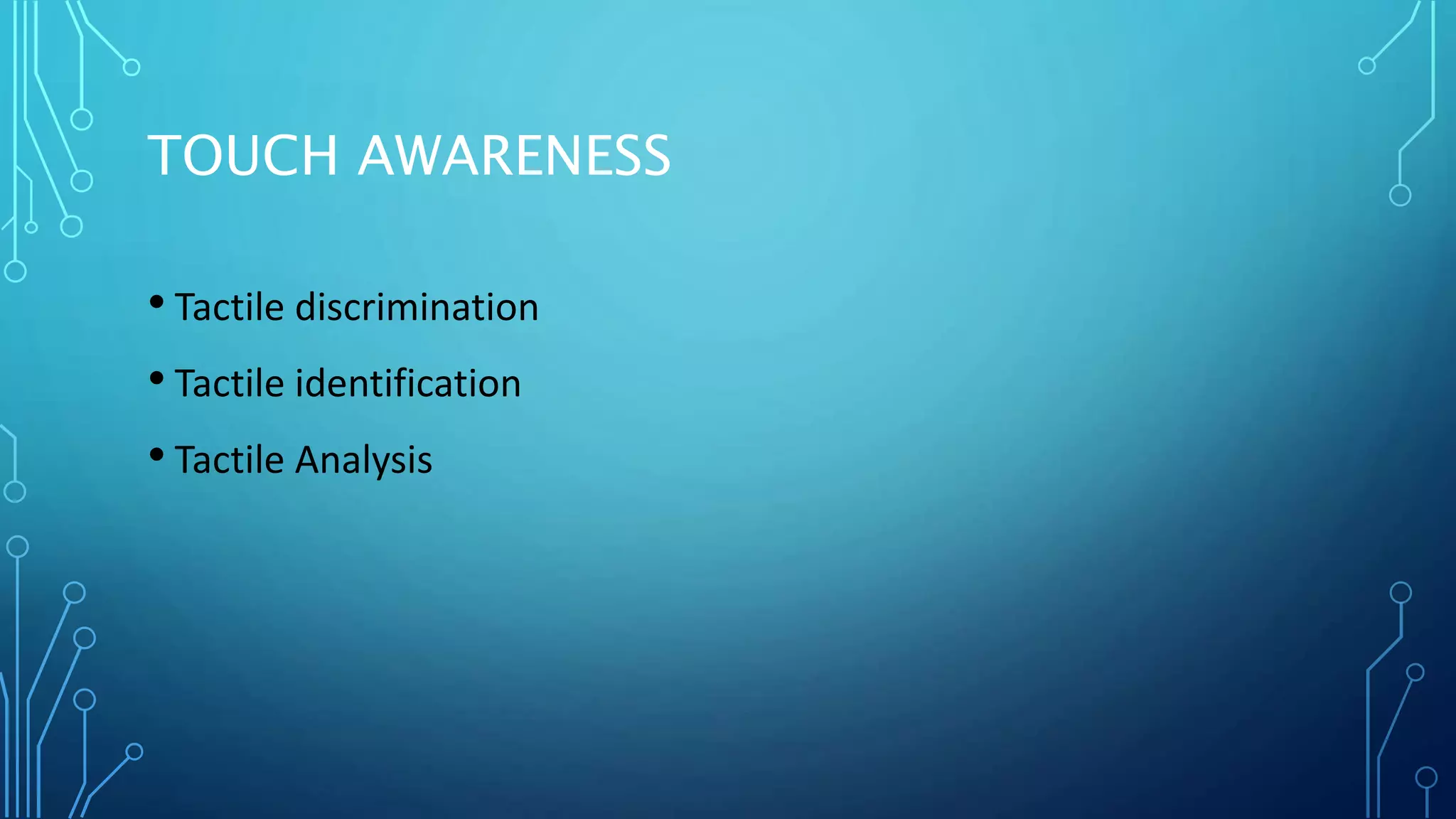 TOUCH AWARENESS

• Tactile discrimination
• Tactile identification
• Tactile Analysis